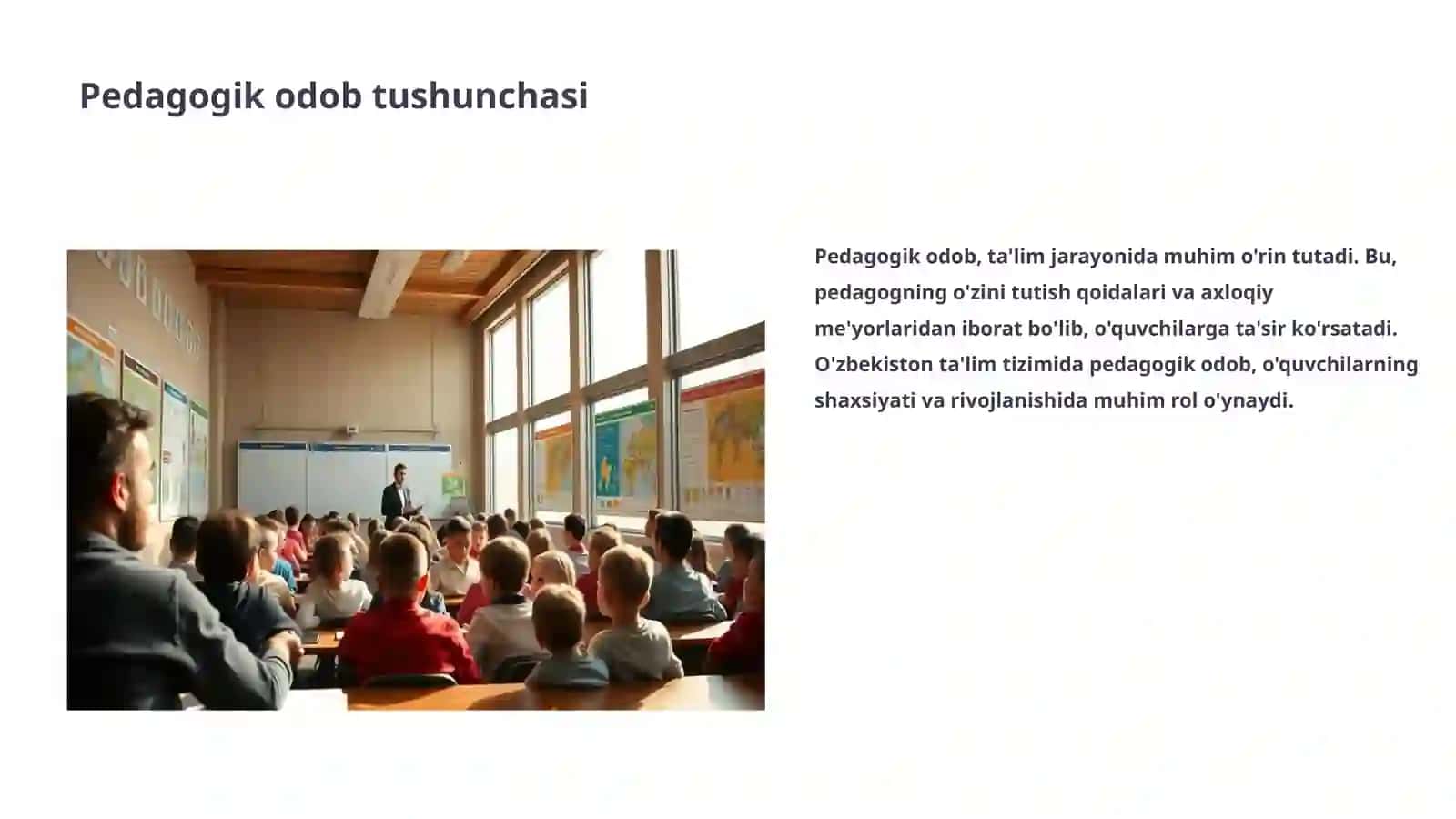 Pedagogik odob tushunchasi

Pedagogik odob, ta'lim jarayonida muhim o'rin tutadi. Bu, pedagogning o'zini tutish qoidalari va axloqiy me'yorlaridan iborat bo'lib, o'quvchilarga ta'sir ko'rsatadi. O'zbekiston ta'lim tizimida pedagogik odob, o'quvchilarning shaxsiyati va rivojlanishida muhim rol o'ynaydi.